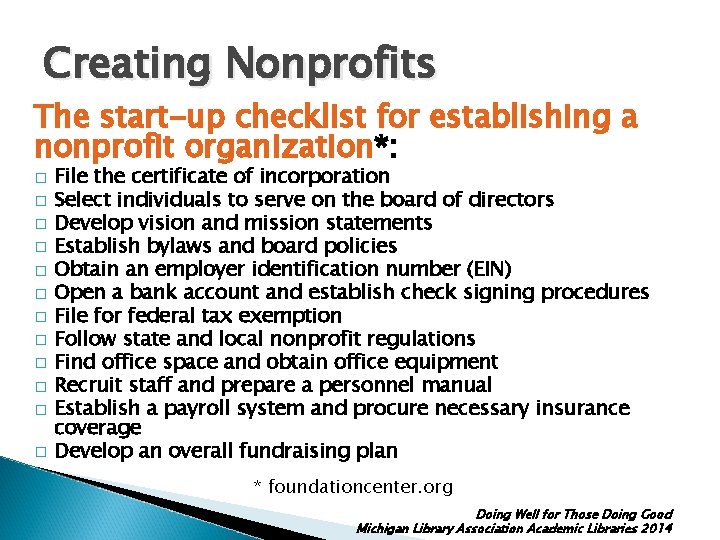 Creating Nonprofits

The start-up checklist for establishing a nonprofit organization*:

□ File the certificate of incorporation
□ Select individuals to serve on the board of directors
□ Develop vision and mission statements
□ Establish bylaws and board policies
□ Obtain an employer identification number (EIN)
□ Open a bank account and establish check signing procedures
□ File for federal tax exemption
□ Follow state and local nonprofit regulations
□ Find office space and obtain office equipment
□ Recruit staff and prepare a personnel manual
□ Establish a payroll system and procure necessary insurance coverage
□ Develop an overall fundraising plan

* foundationcenter.org

Doing Well for Those Doing Good
Michigan Library Association Academic Libraries 2014